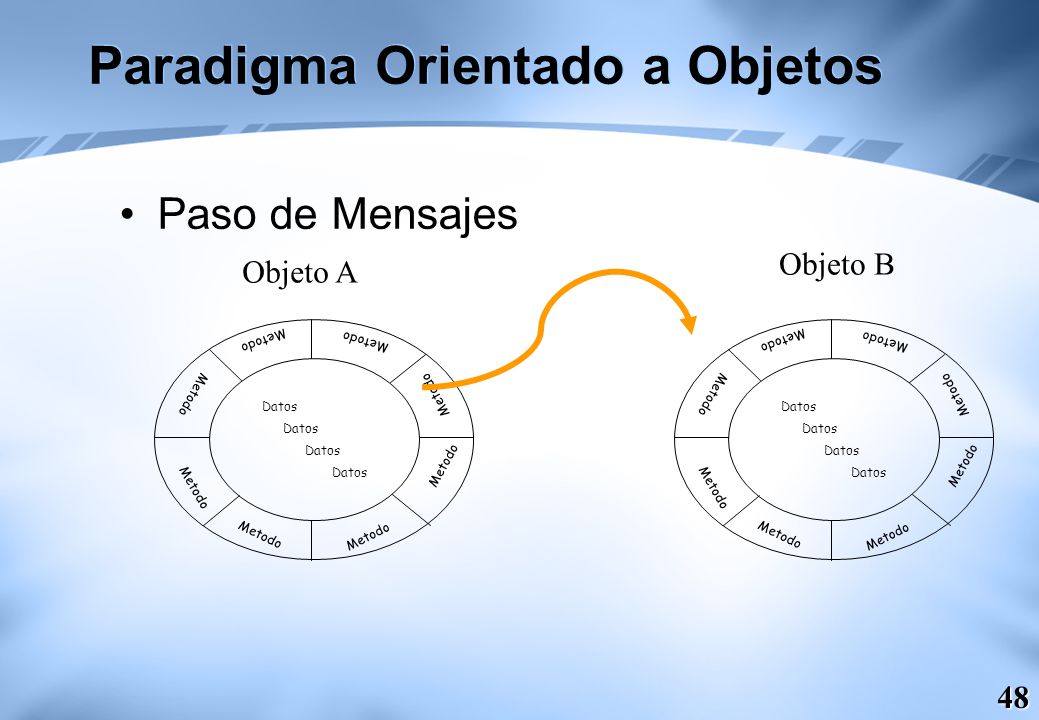 Paradigma Orientado a Objetos

• Paso de Mensajes

Objeto A

Metodo
Metodo
Metodo
Metodo
Metodo
Metodo
Metodo
Metodo

Datos
Datos
Datos
Datos

Objeto B

Metodo
Metodo
Metodo
Metodo
Metodo
Metodo
Metodo
Metodo

Datos
Datos
Datos
Datos

48